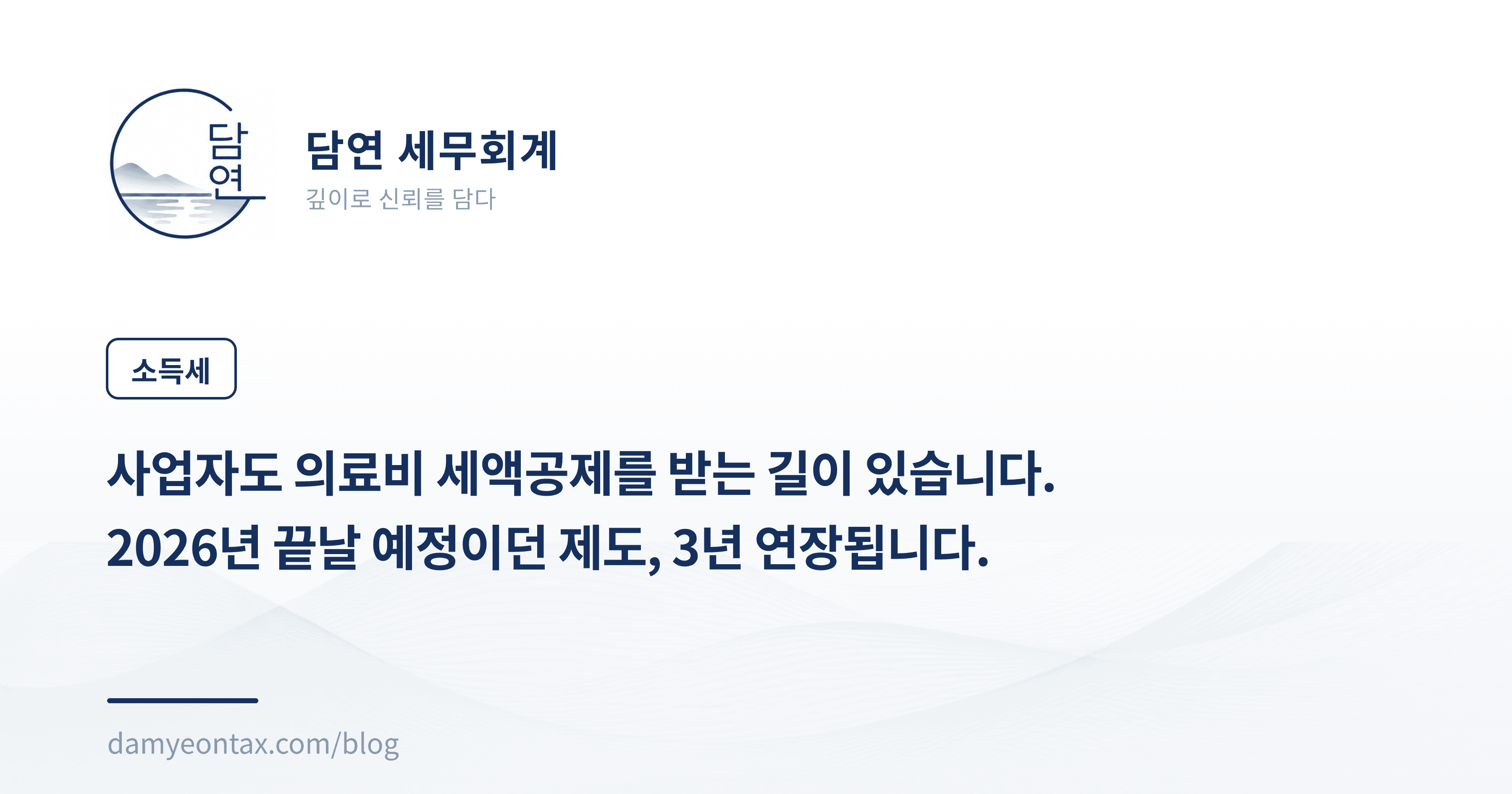 담연

담연 세무회계

깊이로 신뢰를 담다

소득세

사업자도 의료비 세액공제를 받는 길이 있습니다.
2026년 끝날 예정이던 제도, 3년 연장됩니다.

damyeontax.com/blog